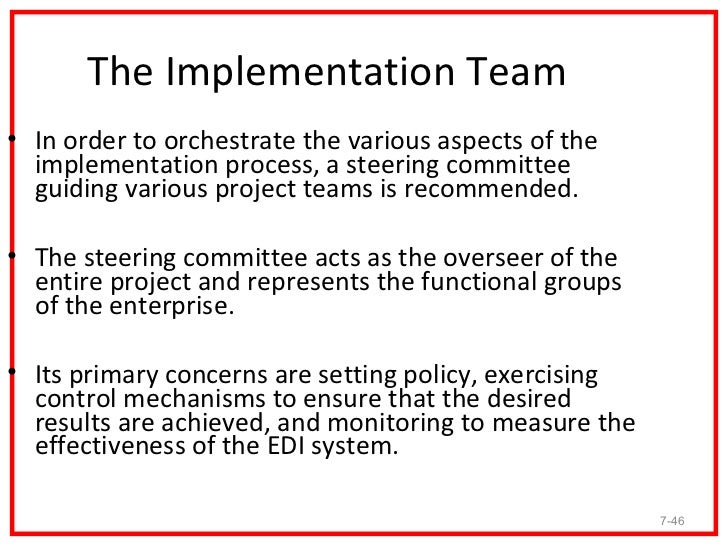 The Implementation Team

• In order to orchestrate the various aspects of the implementation process, a steering committee guiding various project teams is recommended.

• The steering committee acts as the overseer of the entire project and represents the functional groups of the enterprise.

• Its primary concerns are setting policy, exercising control mechanisms to ensure that the desired results are achieved, and monitoring to measure the effectiveness of the EDI system.

7-46